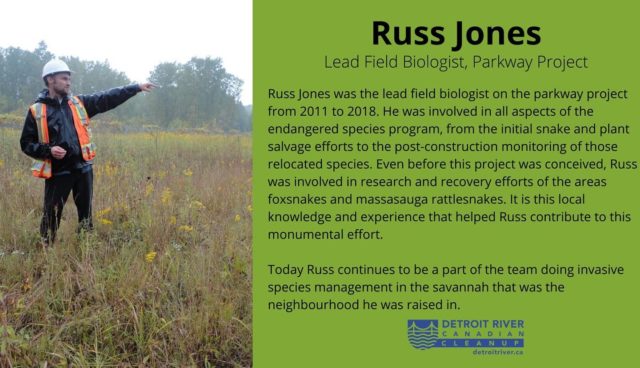 Russ Jones

Lead Field Biologist, Parkway Project

Russ Jones was the lead field biologist on the parkway project from 2011 to 2018. He was involved in all aspects of the endangered species program, from the initial snake and plant salvage efforts to the post-construction monitoring of those relocated species. Even before this project was conceived, Russ was involved in research and recovery efforts of the areas foxsnakes and massasauga rattlesnakes. It is this local knowledge and experience that helped Russ contribute to this monumental effort.

Today Russ continues to be a part of the team doing invasive species management in the savannah that was the neighbourhood he was raised in.

DETROIT RIVER
CANADIAN
CLEANUP
detroitriver.ca